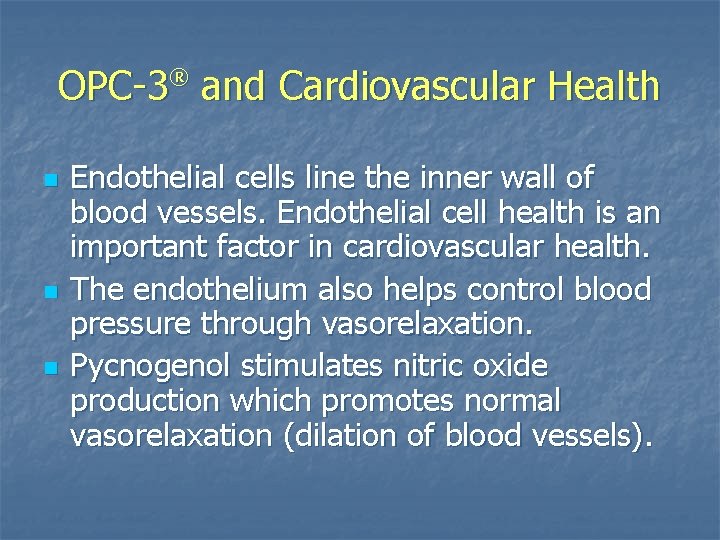 OPC-3® and Cardiovascular Health

- Endothelial cells line the inner wall of blood vessels. Endothelial cell health is an important factor in cardiovascular health.
- The endothelium also helps control blood pressure through vasorelaxation.
- Pycnogenol stimulates nitric oxide production which promotes normal vasorelaxation (dilation of blood vessels).